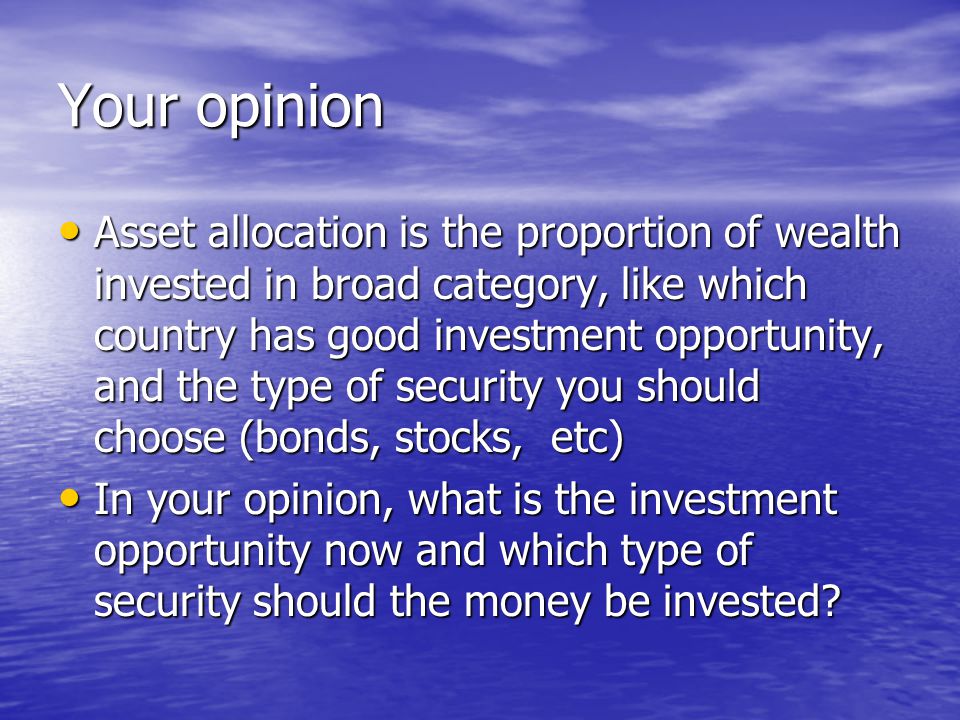 Your opinion

• Asset allocation is the proportion of wealth invested in broad category, like which country has good investment opportunity, and the type of security you should choose (bonds, stocks, etc)

• In your opinion, what is the investment opportunity now and which type of security should the money be invested?